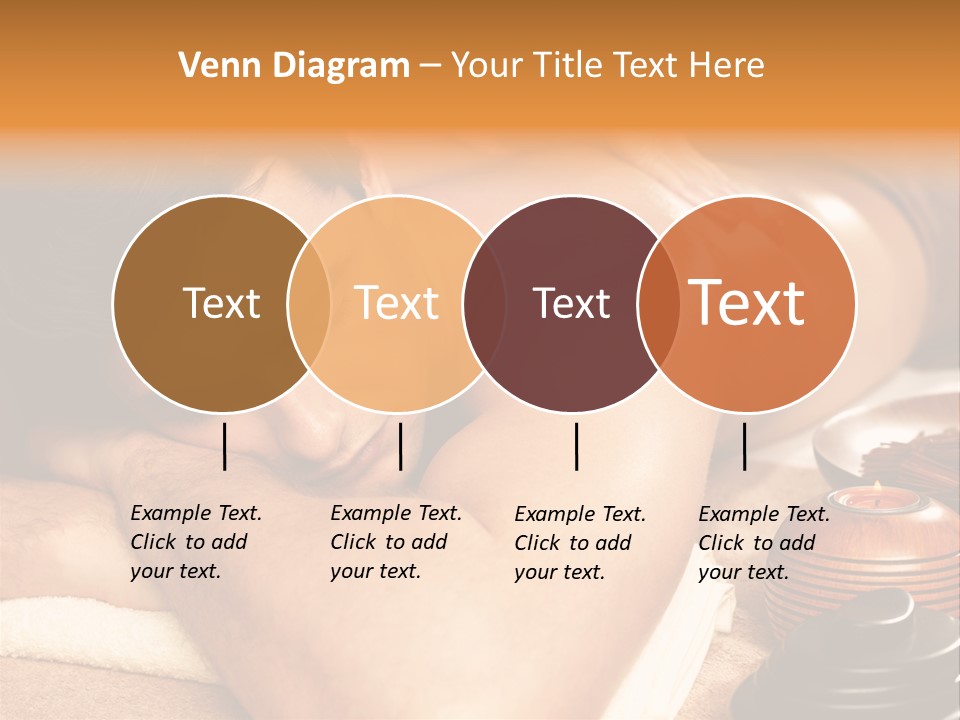 Venn Diagram – Your Title Text Here

Text

Text

Text

Text

Example Text. Click to add your text.

Example Text. Click to add your text.

Example Text. Click to add your text.

Example Text. Click to add your text.